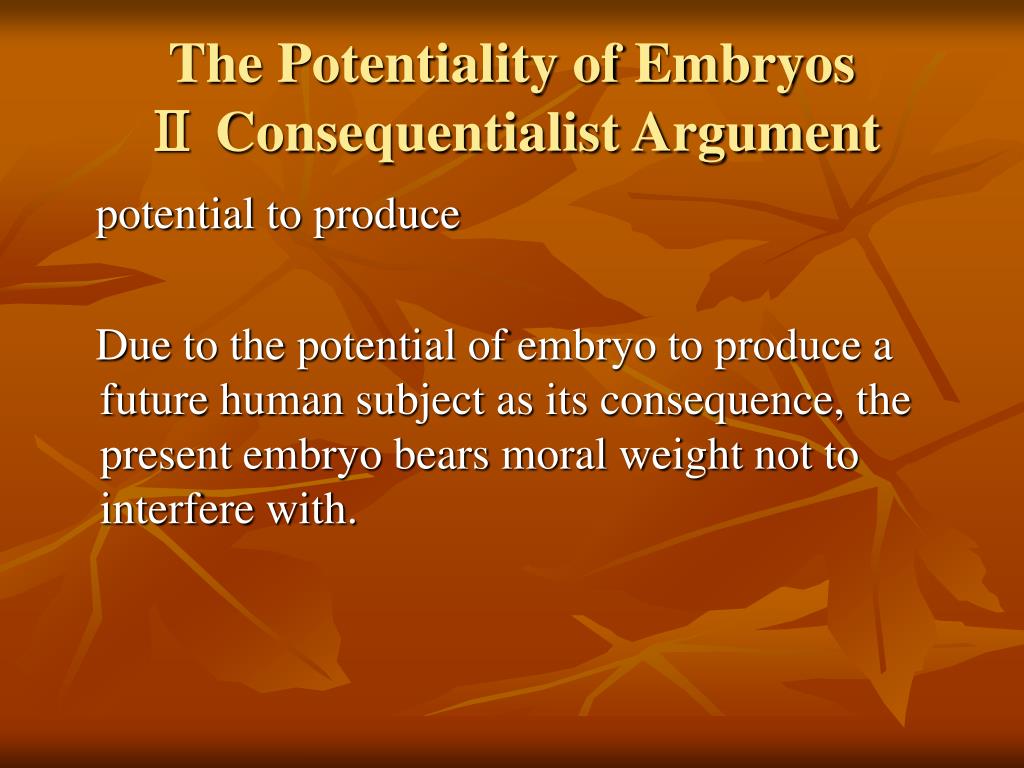 The Potentiality of Embryos
Ⅱ Consequentialist Argument

potential to produce

Due to the potential of embryo to produce a future human subject as its consequence, the present embryo bears moral weight not to interfere with.